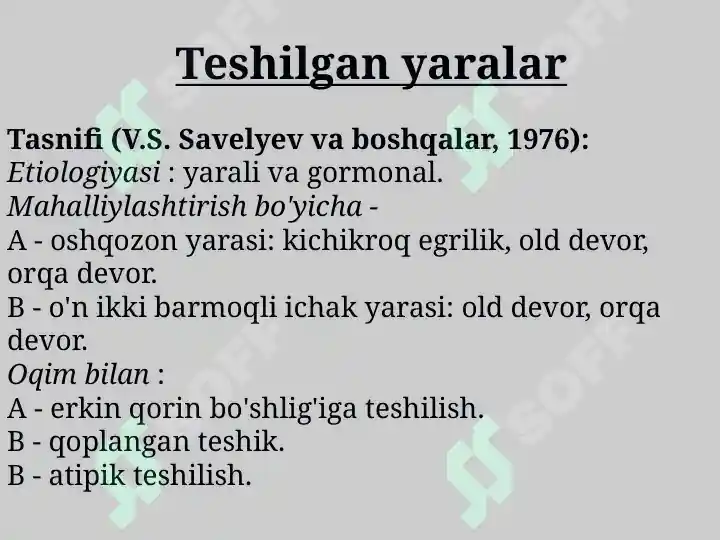 Teshilgan yaralar

Tasnifi (V.S. Savelyev va boshqalar, 1976):
Etiologiyasi : yarali va gormonal.
Mahalliylashtirish bo'yicha -
A - oshqozon yarasi: kichikroq egrilik, old devor, orqa devor.
B - o'n ikki barmoqli ichak yarasi: old devor, orqa devor.
Oqim bilan :
A - erkin qorin bo'shlig'iga teshilish.
B - qoplangan teshik.
B - atipik teshilish.

SOFF